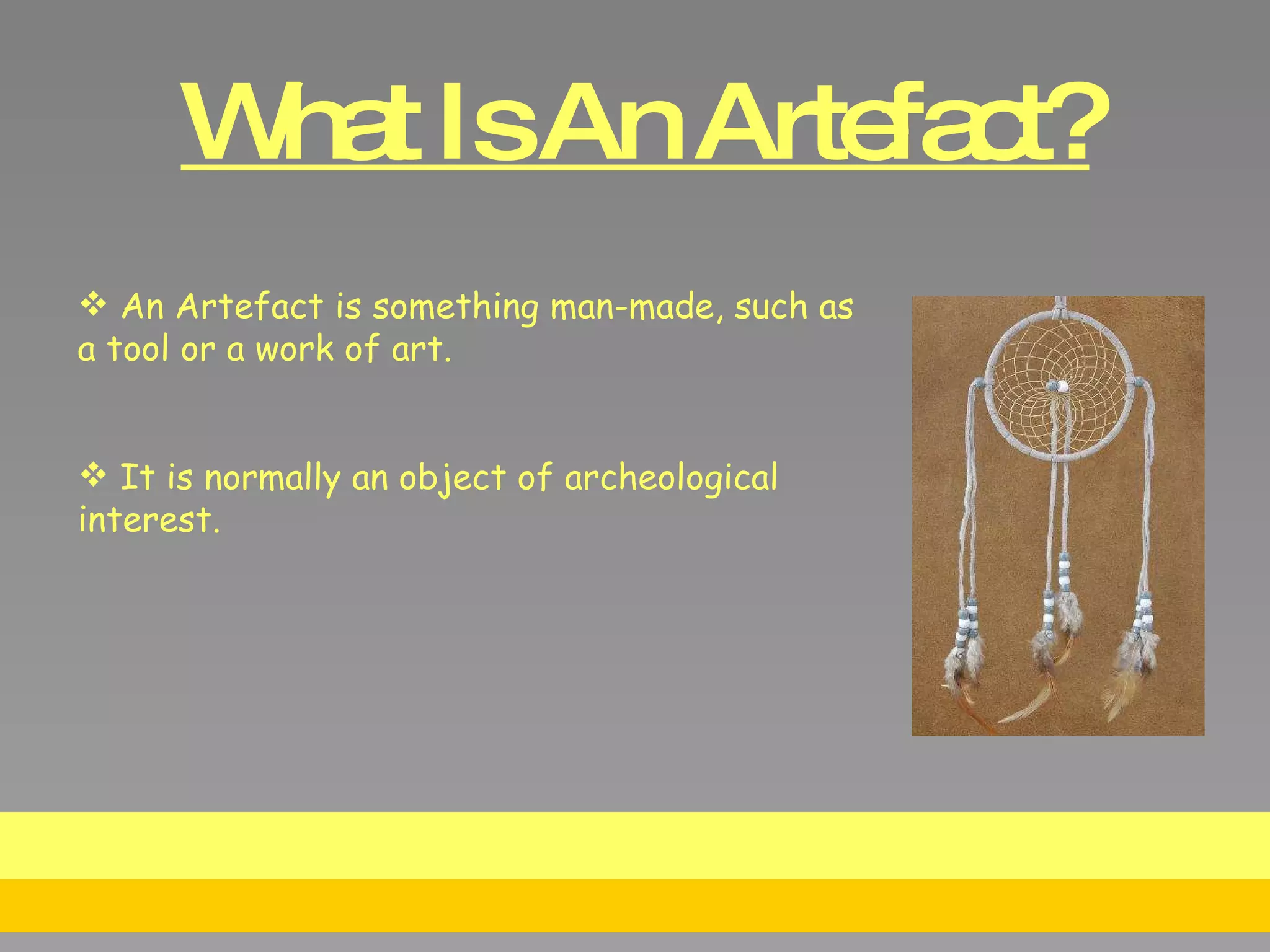 What Is An Artefact?

❖ An Artefact is something man-made, such as a tool or a work of art.

❖ It is normally an object of archeological interest.